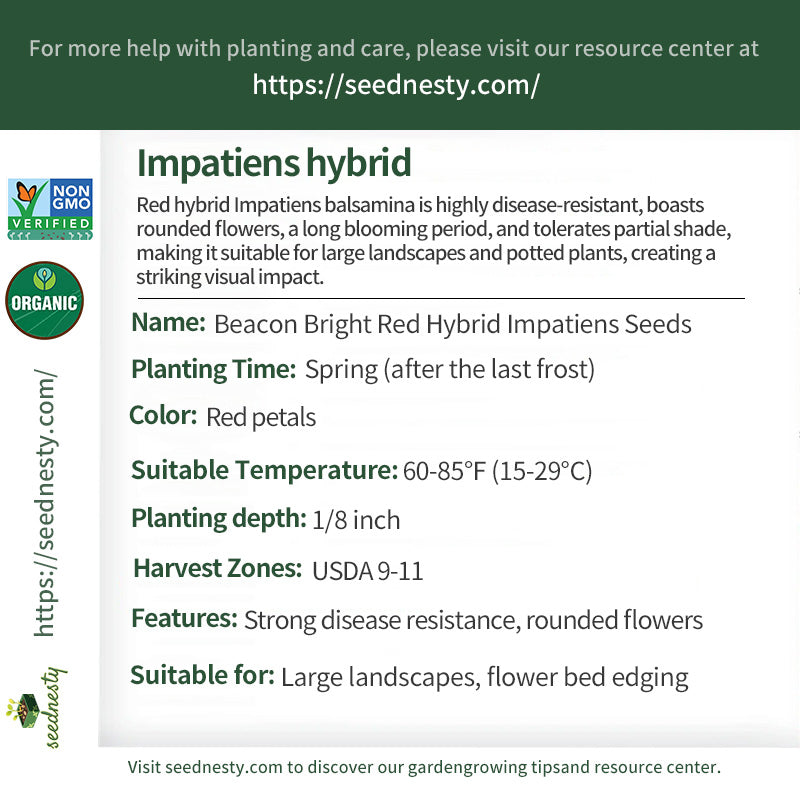 For more help with planting and care, please visit our resource center at
https://seednesty.com/

NON GMO VERIFIED

ORGANIC

https://seednesty.com/

seednesty

Impatiens hybrid

Red hybrid Impatiens balsamina is highly disease-resistant, boasts rounded flowers, a long blooming period, and tolerates partial shade, making it suitable for large landscapes and potted plants, creating a striking visual impact.

Name: Beacon Bright Red Hybrid Impatiens Seeds

Planting Time: Spring (after the last frost)

Color: Red petals

Suitable Temperature: 60-85°F (15-29°C)

Planting depth: 1/8 inch

Harvest Zones: USDA 9-11

Features: Strong disease resistance, rounded flowers

Suitable for: Large landscapes, flower bed edging

Visit seednesty.com to discover our gardengrowing tipsand resource center.